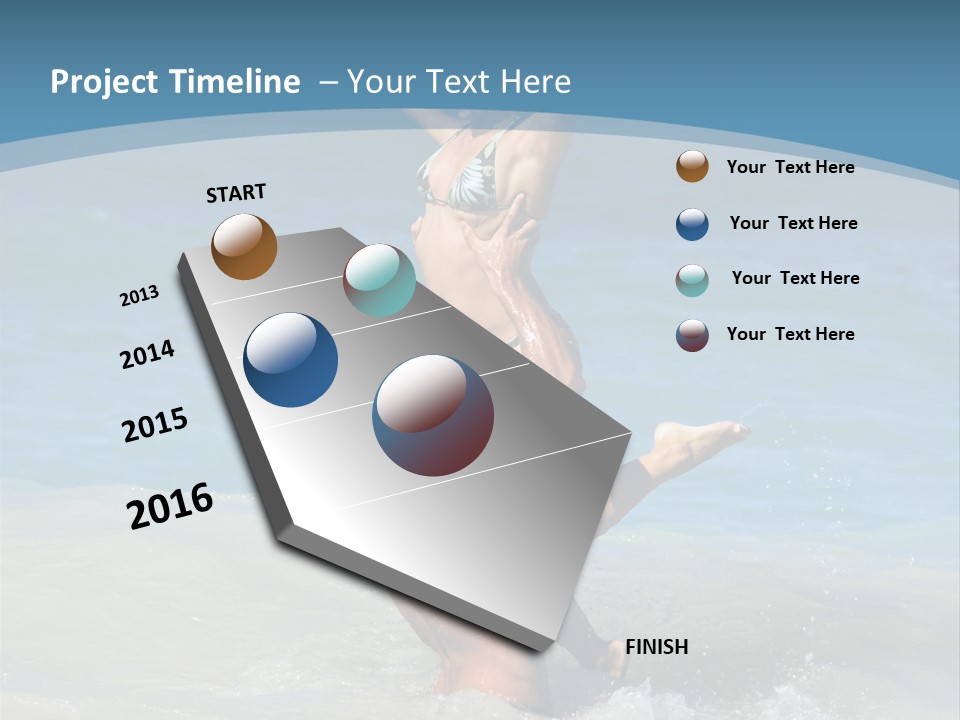 Project Timeline – Your Text Here

START

2013

2014

2015

2016

FINISH

Your Text Here

Your Text Here

Your Text Here

Your Text Here